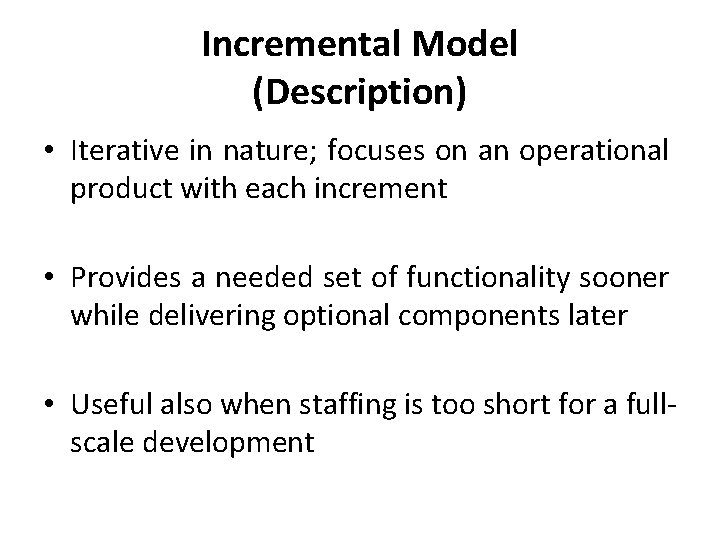 Incremental Model
(Description)

• Iterative in nature; focuses on an operational product with each increment

• Provides a needed set of functionality sooner while delivering optional components later

• Useful also when staffing is too short for a full-scale development